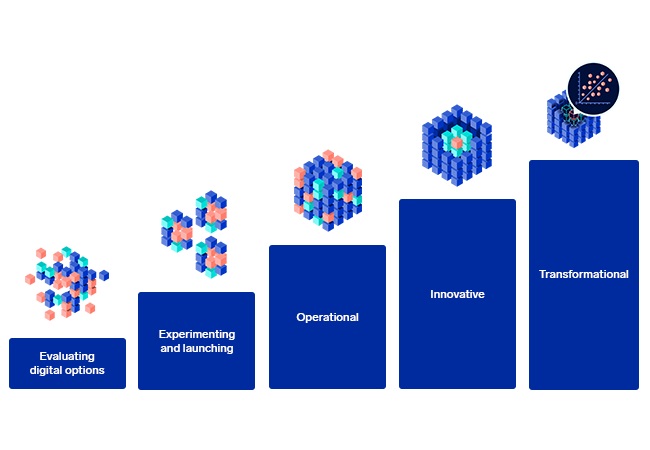 Evaluating digital options

Experimenting and launching

Operational

Innovative

Transformational